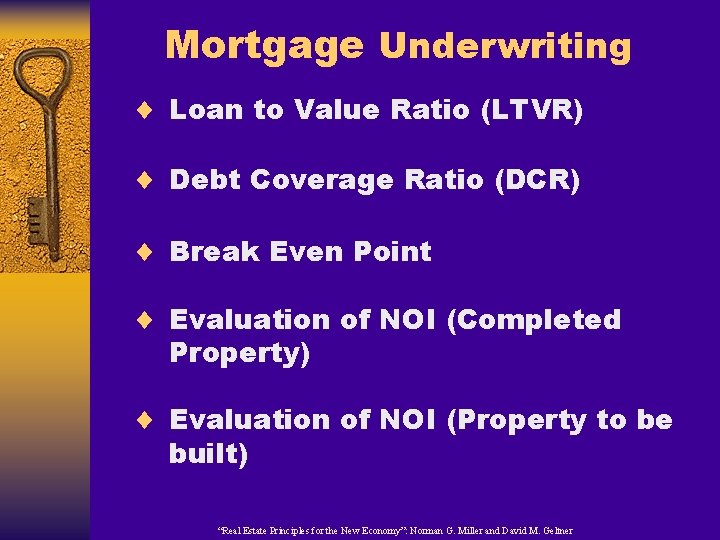 Mortgage Underwriting

♦ Loan to Value Ratio (LTVR)

♦ Debt Coverage Ratio (DCR)

♦ Break Even Point

♦ Evaluation of NOI (Completed Property)

♦ Evaluation of NOI (Property to be built)

"Real Estate Principles for the New Economy": Norman G. Miller and David M. Geltner